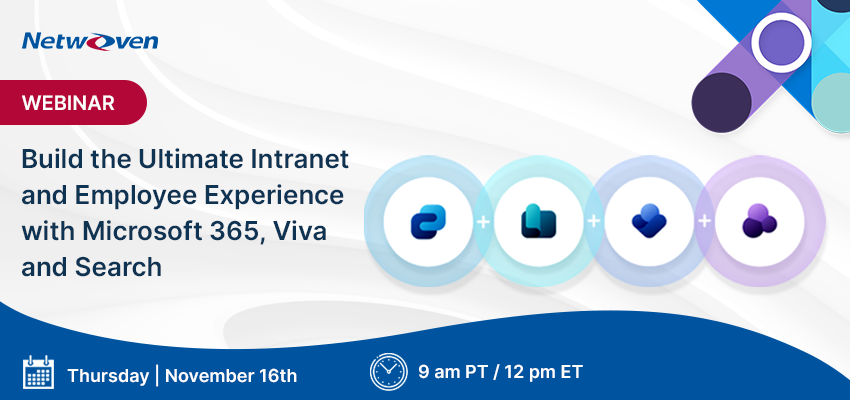 Netwoven

WEBINAR

Build the Ultimate Intranet and Employee Experience with Microsoft 365, Viva and Search

+ + +

Thursday | November 16th

9 am PT / 12 pm ET